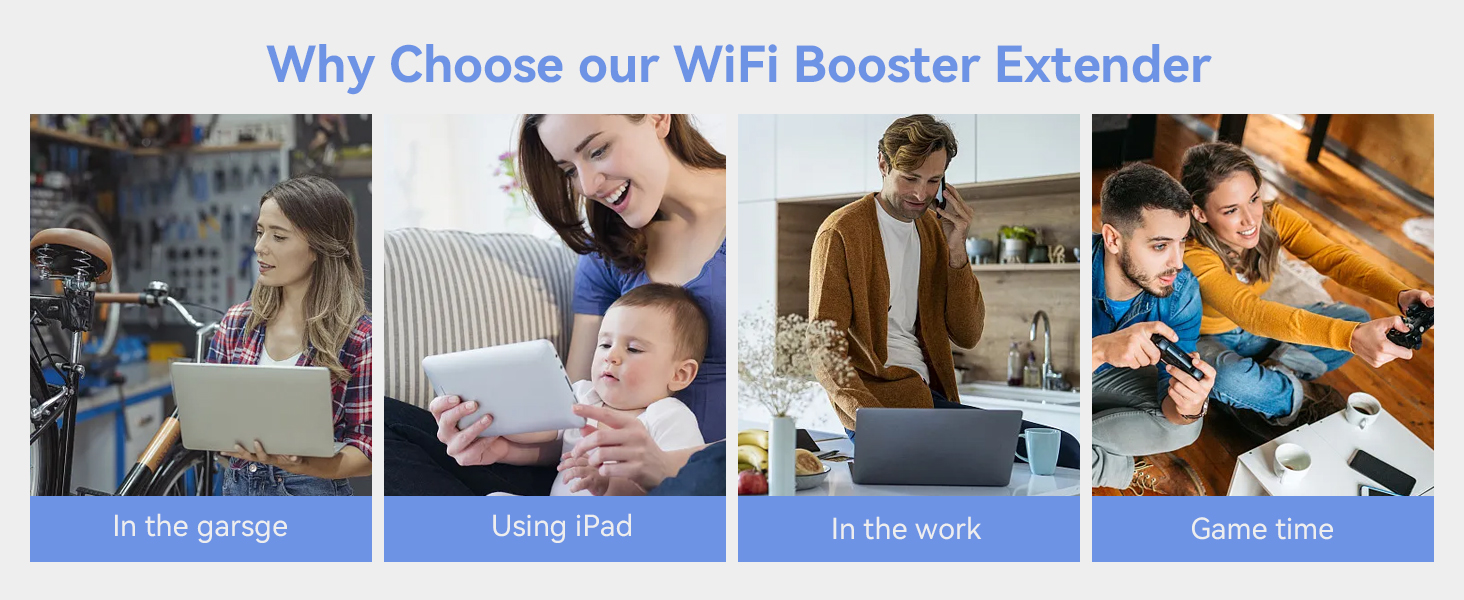 Why Choose our WiFi Booster Extender

In the garsge

Using iPad

In the work

Game time